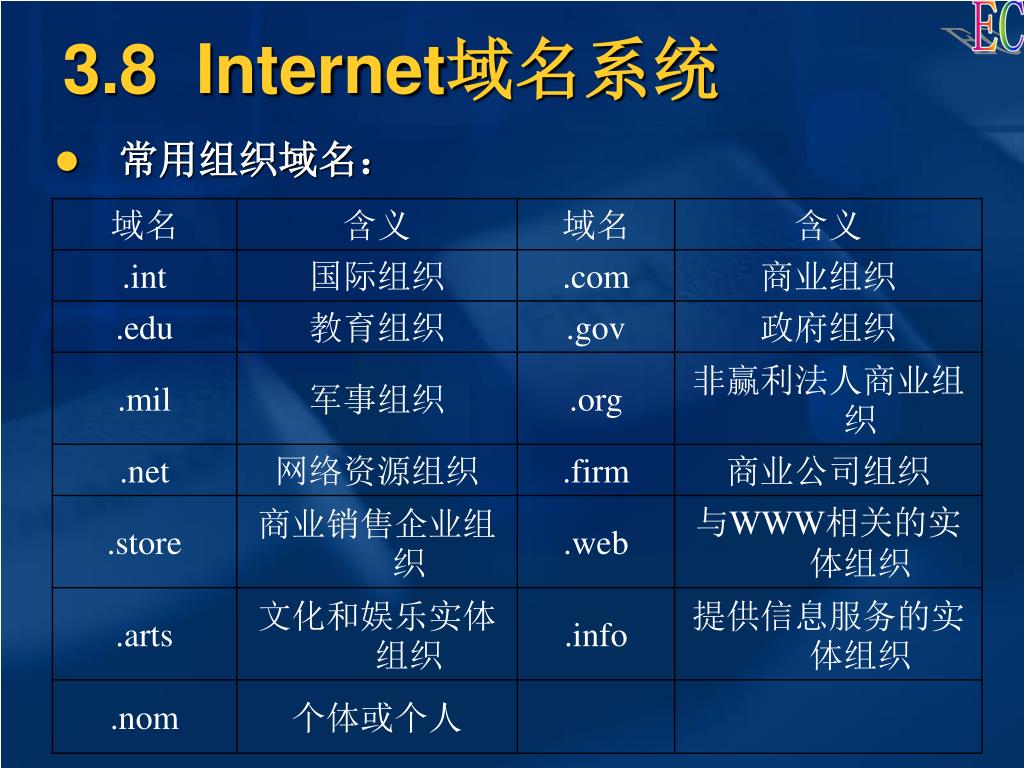 EC

3.8 Internet域名系统

● 常用组织域名：

| 域名 | 含义 | 域名 | 含义 |
|---|---|---|---|
| .int | 国际组织 | .com | 商业组织 |
| .edu | 教育组织 | .gov | 政府组织 |
| .mil | 军事组织 | .org | 非赢利法人商业组织 |
| .net | 网络资源组织 | .firm | 商业公司组织 |
| .store | 商业销售企业组织 | .web | 与WWW相关的实体组织 |
| .arts | 文化和娱乐实体组织 | .info | 提供信息服务的实体组织 |
| .nom | 个体或个人 | | |